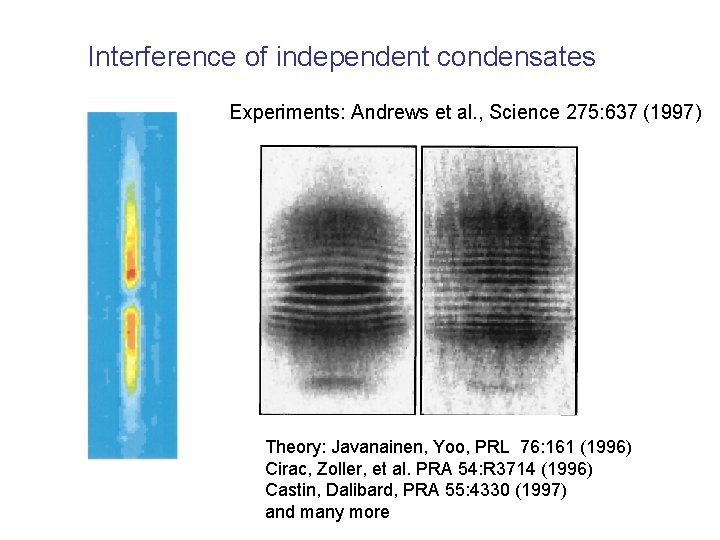 Interference of independent condensates

Experiments: Andrews et al., Science 275:637 (1997)

Theory: Javanainen, Yoo, PRL 76:161 (1996)
Cirac, Zoller, et al. PRA 54:R3714 (1996)
Castin, Dalibard, PRA 55:4330 (1997)
and many more